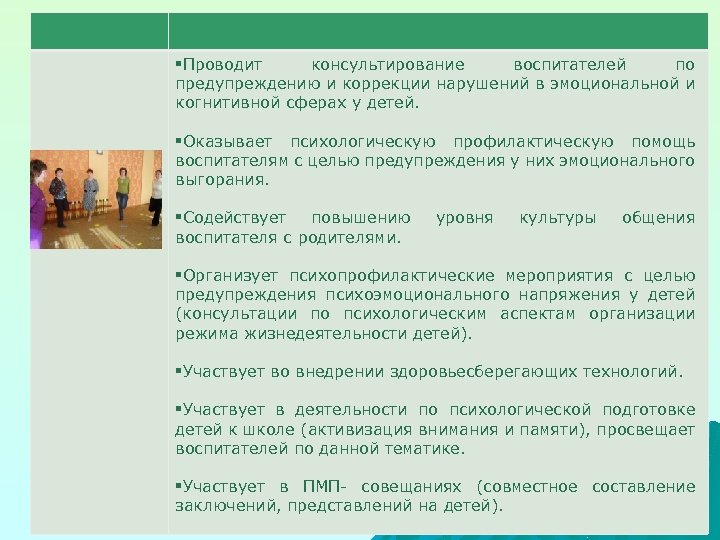 ▪Проводит консультирование воспитателей по предупреждению и коррекции нарушений в эмоциональной и когнитивной сферах у детей.

▪Оказывает психологическую профилактическую помощь воспитателям с целью предупреждения у них эмоционального выгорания.

▪Содействует повышению уровня культуры общения воспитателя с родителями.

▪Организует психопрофилактические мероприятия с целью предупреждения психоэмоционального напряжения у детей (консультации по психологическим аспектам организации режима жизнедеятельности детей).

▪Участвует во внедрении здоровьесберегающих технологий.

▪Участвует в деятельности по психологической подготовке детей к школе (активизация внимания и памяти), просвещает воспитателей по данной тематике.

▪Участвует в ПМП- совещаниях (совместное составление заключений, представлений на детей).